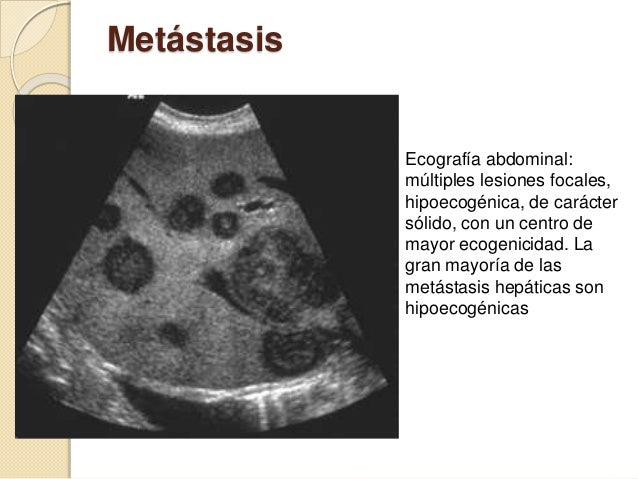 Metástasis

Ecografía abdominal: múltiples lesiones focales, hipoecogénica, de carácter sólido, con un centro de mayor ecogenicidad. La gran mayoría de las metástasis hepáticas son hipoecogénicas